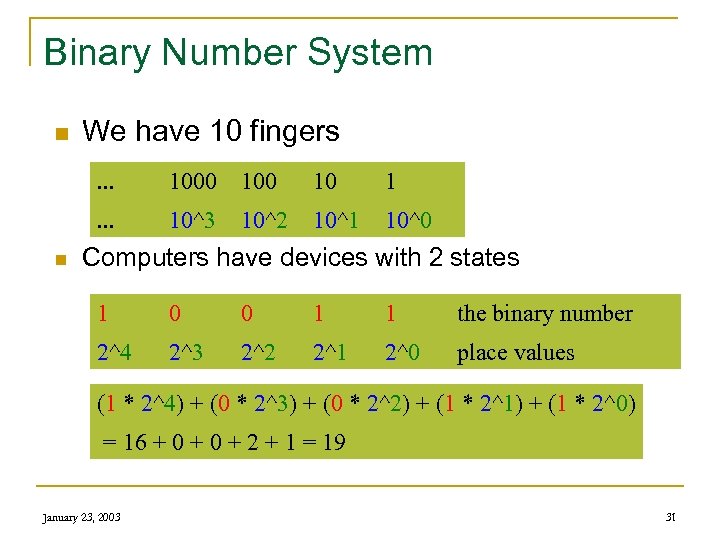 Binary Number System

We have 10 fingers

| ... | 1000 | 100 | 10 | 1 |
|---|---|---|---|---|
| ... | 10^3 | 10^2 | 10^1 | 10^0 |

Computers have devices with 2 states

| 1 | 0 | 0 | 1 | 1 | the binary number |
|---|---|---|---|---|---|
| 2^4 | 2^3 | 2^2 | 2^1 | 2^0 | place values |

(1 * 2^4) + (0 * 2^3) + (0 * 2^2) + (1 * 2^1) + (1 * 2^0)
= 16 + 0 + 0 + 2 + 1 = 19

January 23, 2003

31